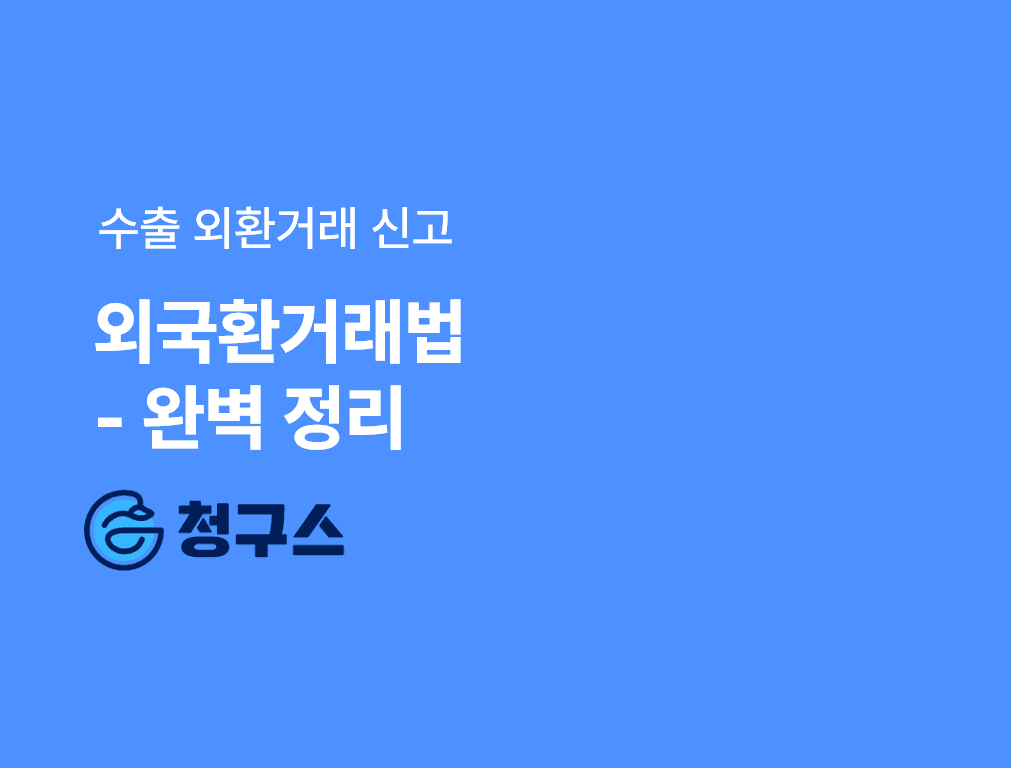 수출 외환거래 신고

외국환거래법
- 완벽 정리

청구스